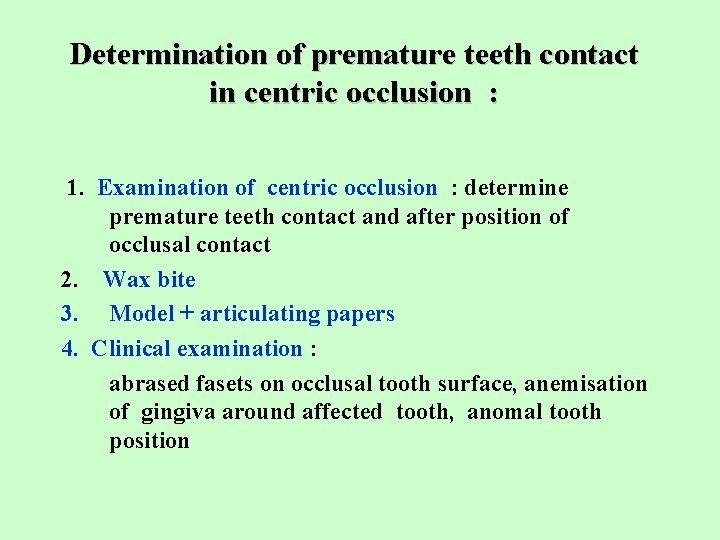 Determination of premature teeth contact in centric occlusion :

1. Examination of centric occlusion : determine premature teeth contact and after position of occlusal contact

2. Wax bite

3. Model + articulating papers

4. Clinical examination :

abrased fasets on occlusal tooth surface, anemisation of gingiva around affected tooth, anomal tooth position